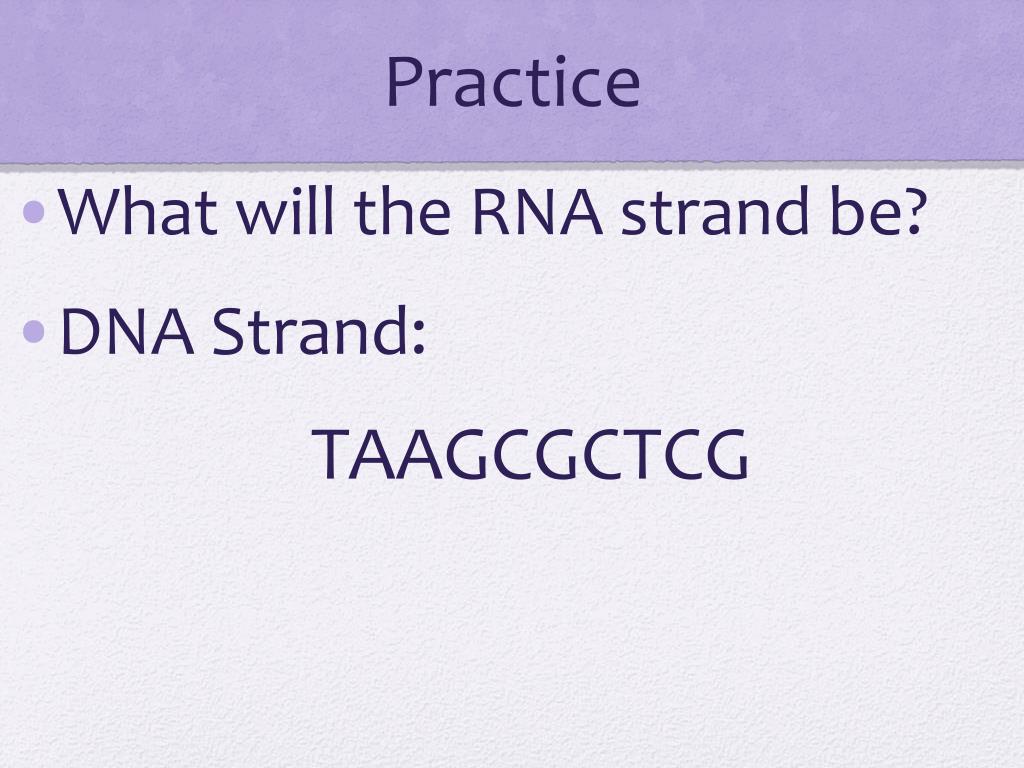 Practice

• What will the RNA strand be?

• DNA Strand:

TAAGCGCTCG